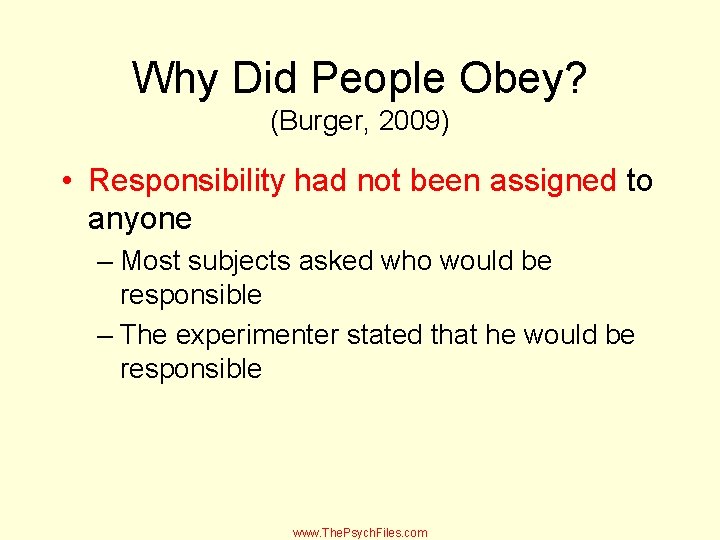 Why Did People Obey?
(Burger, 2009)

• Responsibility had not been assigned to anyone
– Most subjects asked who would be responsible
– The experimenter stated that he would be responsible

www.ThePsychFiles.com